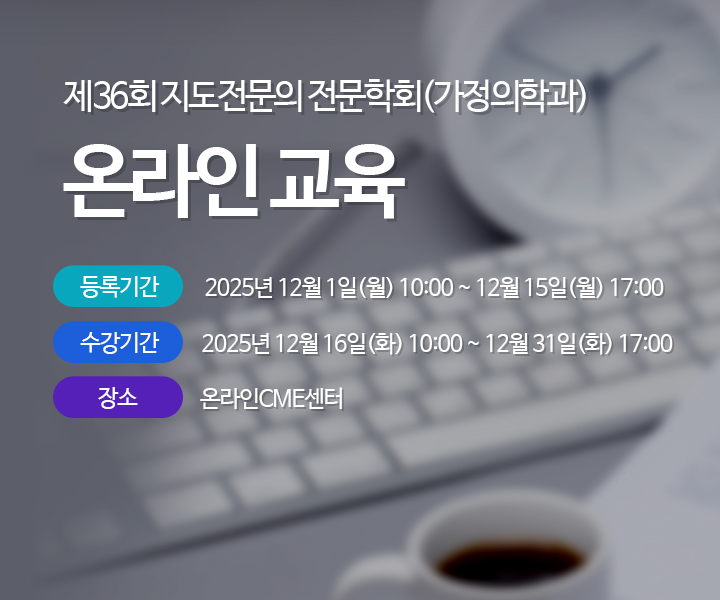 제36회 지도전문의 전문학회(가정의학과)

온라인 교육

등록기간 2025년 12월 1일(월) 10:00 ~ 12월 15일(월) 17:00

수강기간 2025년 12월 16일(화) 10:00 ~ 12월 31일(화) 17:00

장소 온라인CME센터